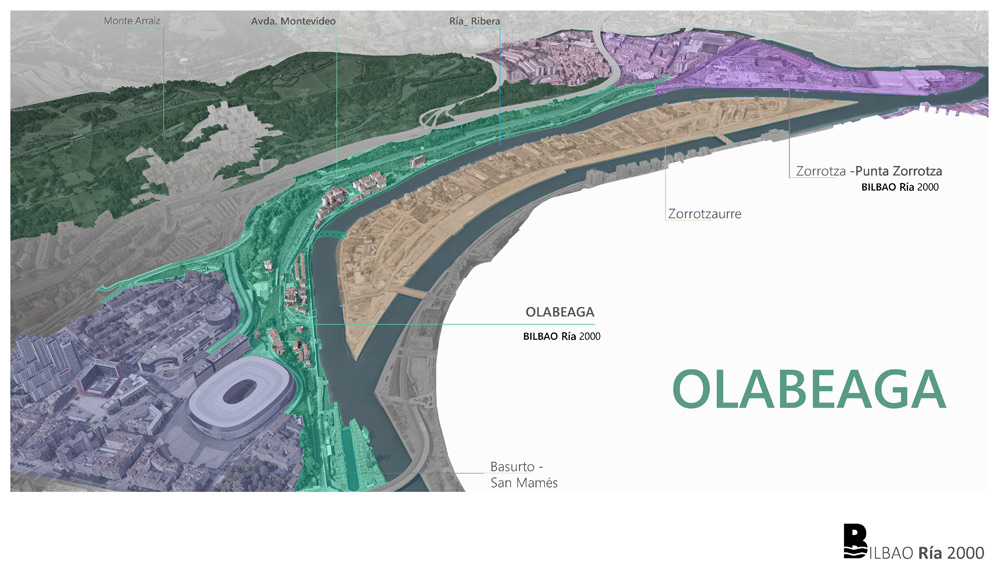 Monte Arraiz

Avda. Montevideo

Ría_ Ribera

Zorrotza -Punta Zorrotza
BILBAO Ría 2000

Zorrotzaurre

OLABEAGA
BILBAO Ría 2000

OLABEAGA

Basurto - San Mamés

BILBAO Ría 2000